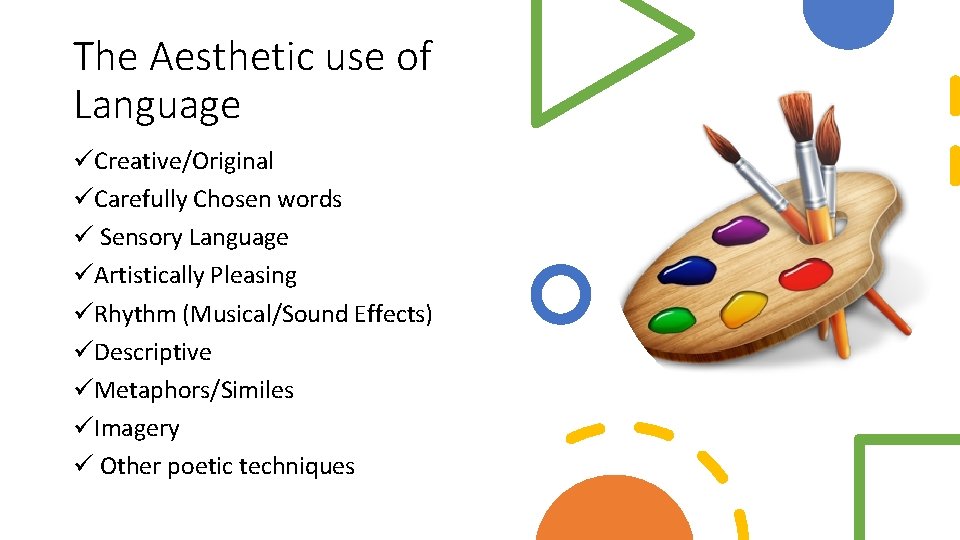 The Aesthetic use of Language

✓Creative/Original
✓Carefully Chosen words
✓ Sensory Language
✓Artistically Pleasing
✓Rhythm (Musical/Sound Effects)
✓Descriptive
✓Metaphors/Similes
✓Imagery
✓ Other poetic techniques